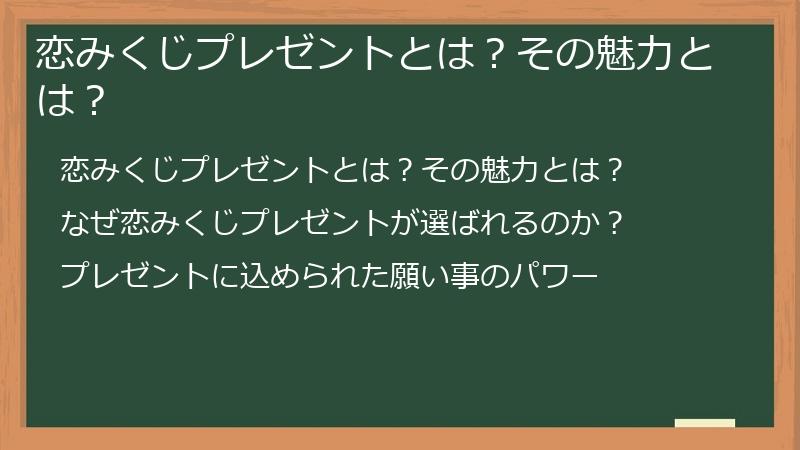 恋みくじプレゼントとは？その魅力とは？

恋みくじプレゼントとは？その魅力とは？

なぜ恋みくじプレゼントが選ばれるのか？

プレゼントに込められた願い事のパワー